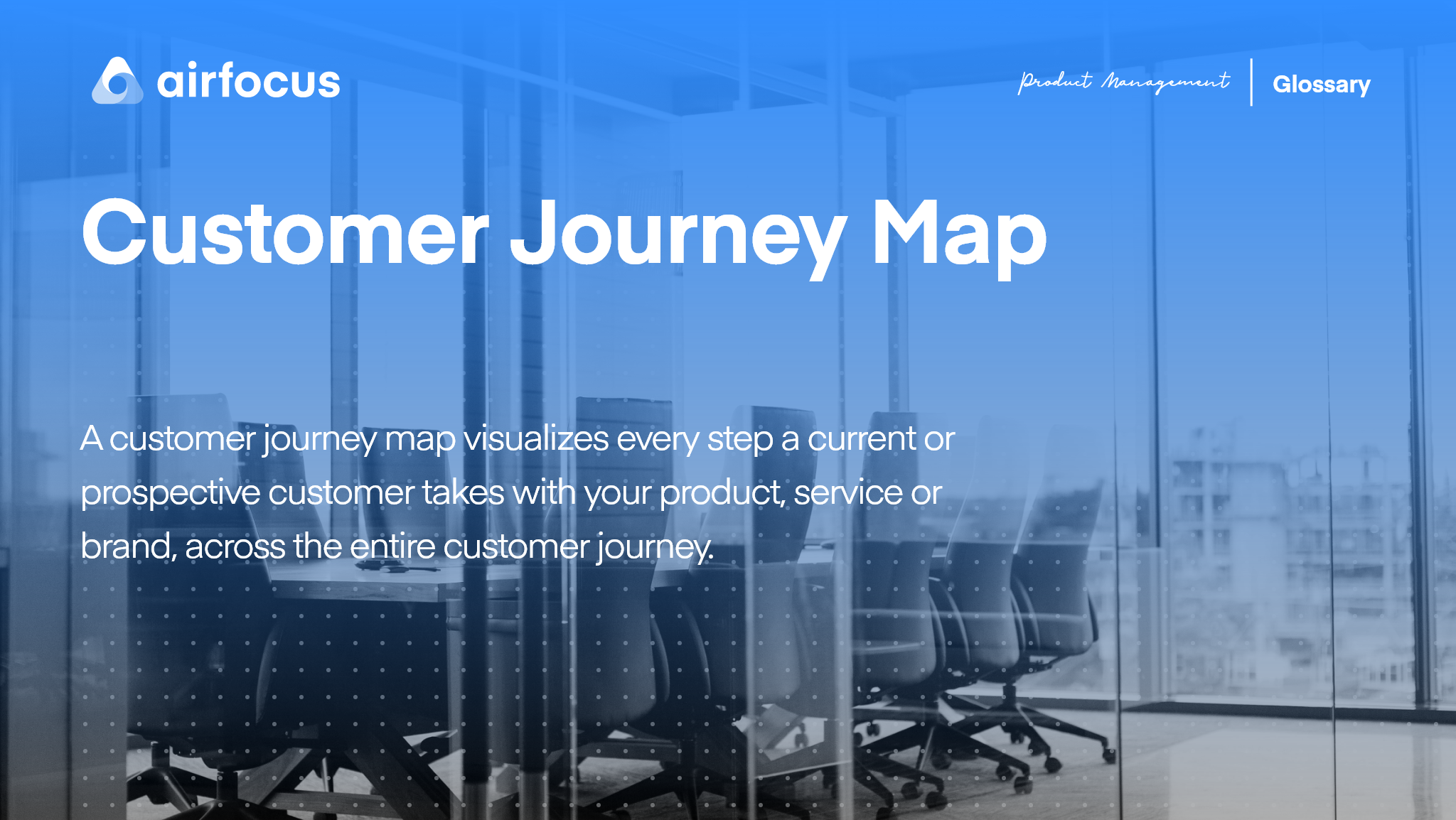 airfocus

Product Management | Glossary

Customer Journey Map

A customer journey map visualizes every step a current or prospective customer takes with your product, service or brand, across the entire customer journey.